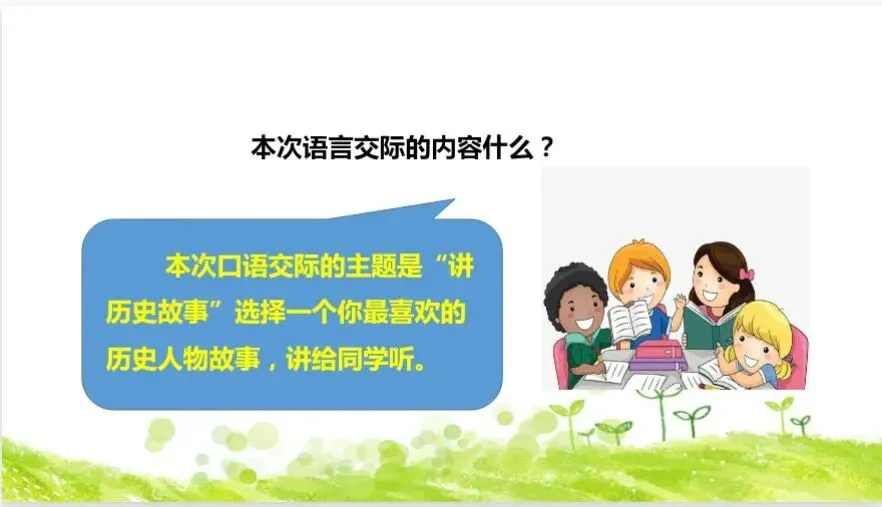 本次语言交际的内容什么？

本次口语交际的主题是“讲历史故事”选择一个你最喜欢的历史人物故事，讲给同学听。